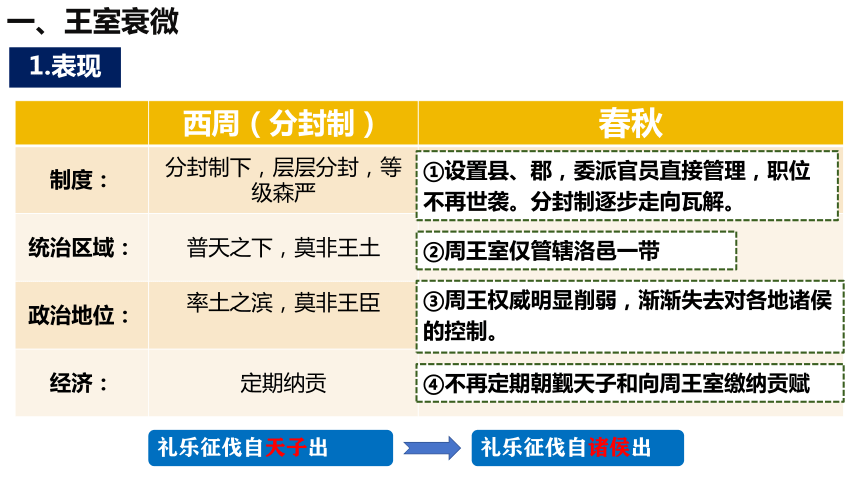 一、王室衰微

1.表现

| | 西周（分封制） | 春秋 |
|---|---|---|
| 制度： | 分封制下，层层分封，等级森严 | ①设置县、郡，委派官员直接管理，职位不再世袭。分封制逐步走向瓦解。 |
| 统治区域： | 普天之下，莫非王土 | ②周王室仅管辖洛邑一带 |
| 政治地位： | 率土之滨，莫非王臣 | ③周王权威明显削弱，渐渐失去对各地诸侯的控制。 |
| 经济： | 定期纳贡 | ④不再定期朝觐天子和向周王室缴纳贡赋 |

礼乐征伐自天子出

礼乐征伐自诸侯出